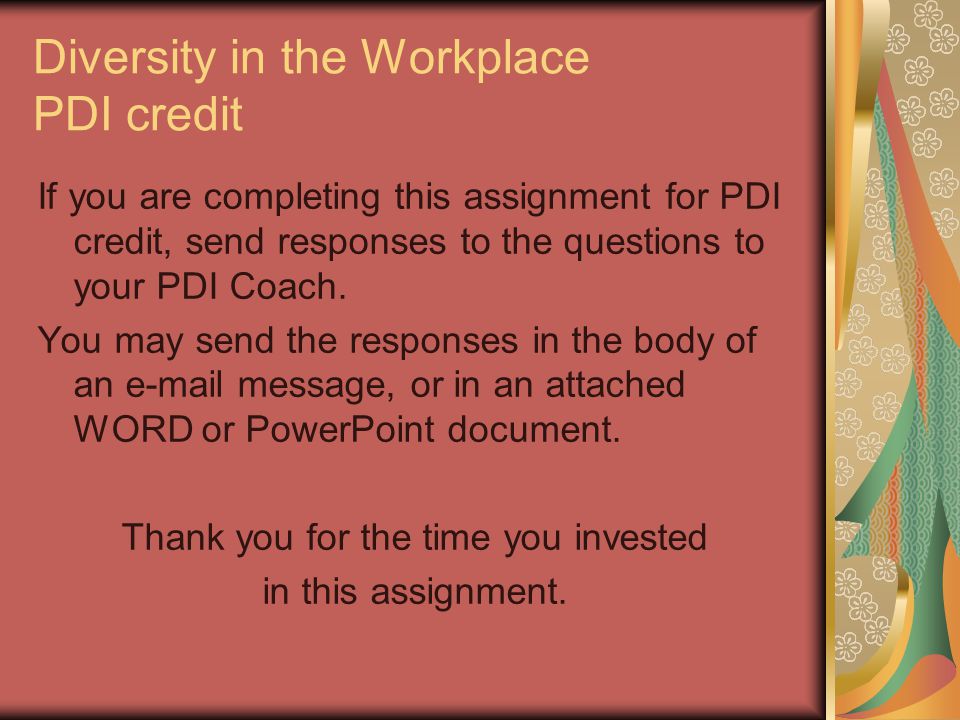 Diversity in the Workplace
PDI credit

If you are completing this assignment for PDI credit, send responses to the questions to your PDI Coach.

You may send the responses in the body of an e-mail message, or in an attached WORD or PowerPoint document.

Thank you for the time you invested in this assignment.